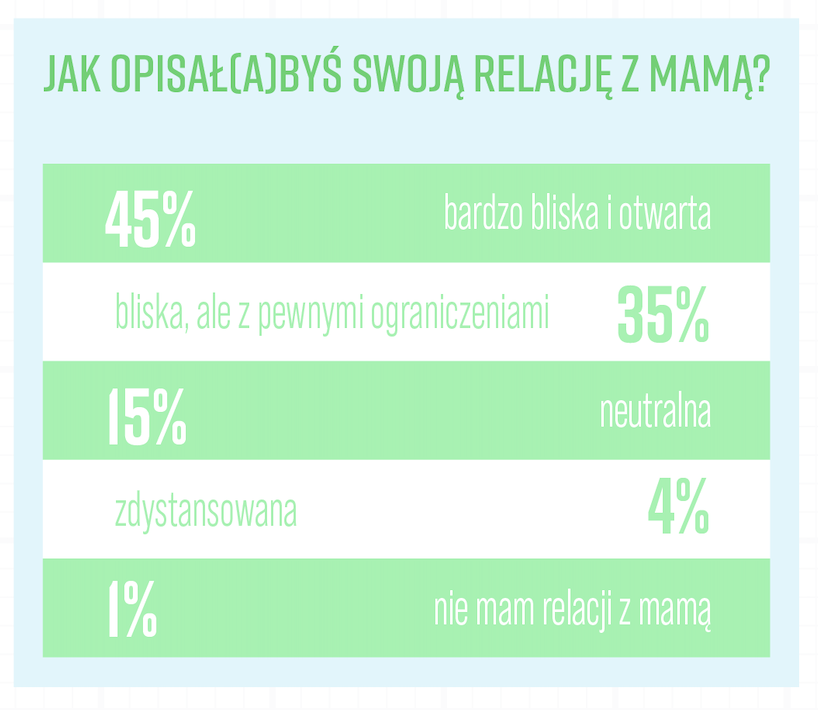 JAK OPISAŁ(A)BYŚ SWOJĄ RELACJĘ Z MAMĄ?

45% bardzo bliska i otwarta

bliska, ale z pewnymi ograniczeniami 35%

15% neutralna

zdystansowana 4%

1% nie mam relacji z mamą